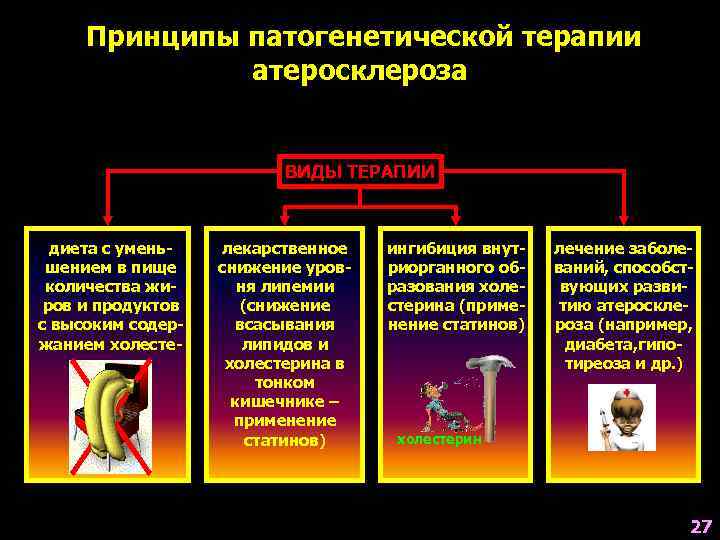 Принципы патогенетической терапии атеросклероза

ВИДЫ ТЕРАПИИ

диета с уменьшением в пище количества жиров и продуктов с высоким содержанием холесте-

лекарственное снижение уровня липемии (снижение всасывания липидов и холестерина в тонком кишечнике – применение статинов)

ингибиция внутриорганного образования холестерина (применение статинов)

холестерин

лечение заболеваний, способствующих развитию атеросклероза (например, диабета,гипотиреоза и др.)

27